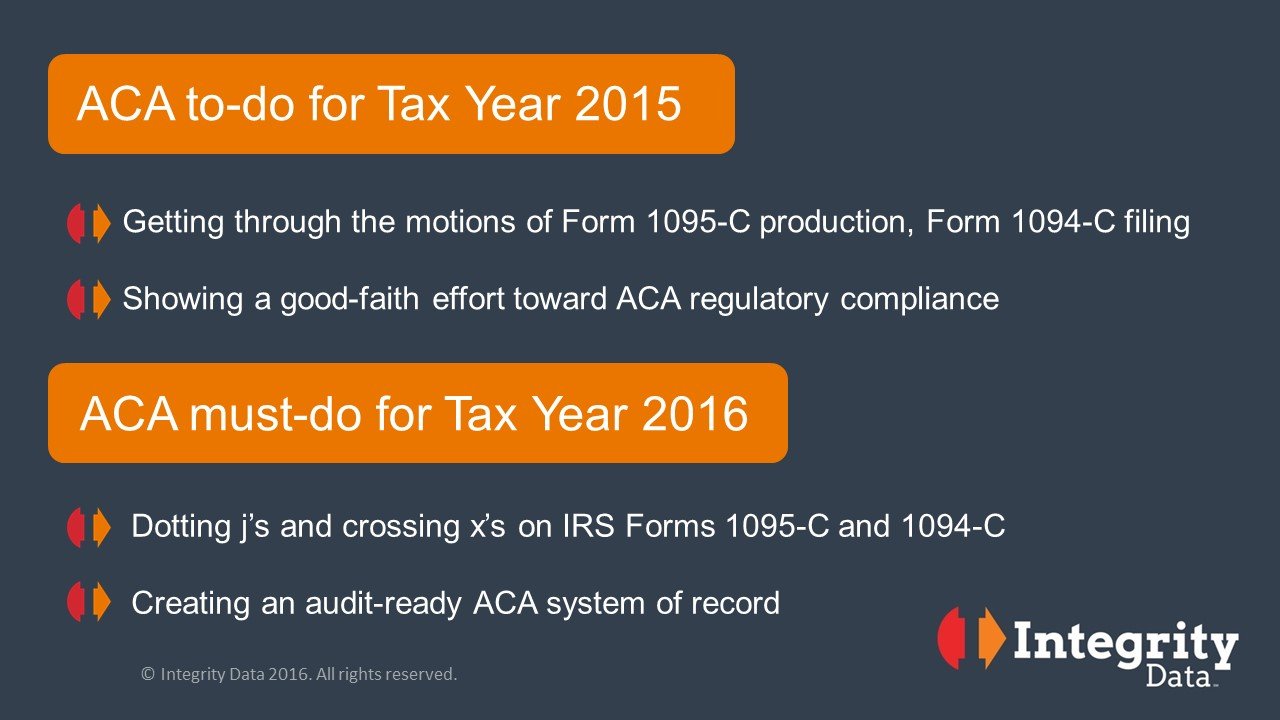 ACA to-do for Tax Year 2015

Getting through the motions of Form 1095-C production, Form 1094-C filing

Showing a good-faith effort toward ACA regulatory compliance

ACA must-do for Tax Year 2016

Dotting j's and crossing x's on IRS Forms 1095-C and 1094-C

Creating an audit-ready ACA system of record

© Integrity Data 2016. All rights reserved.

Integrity Data™